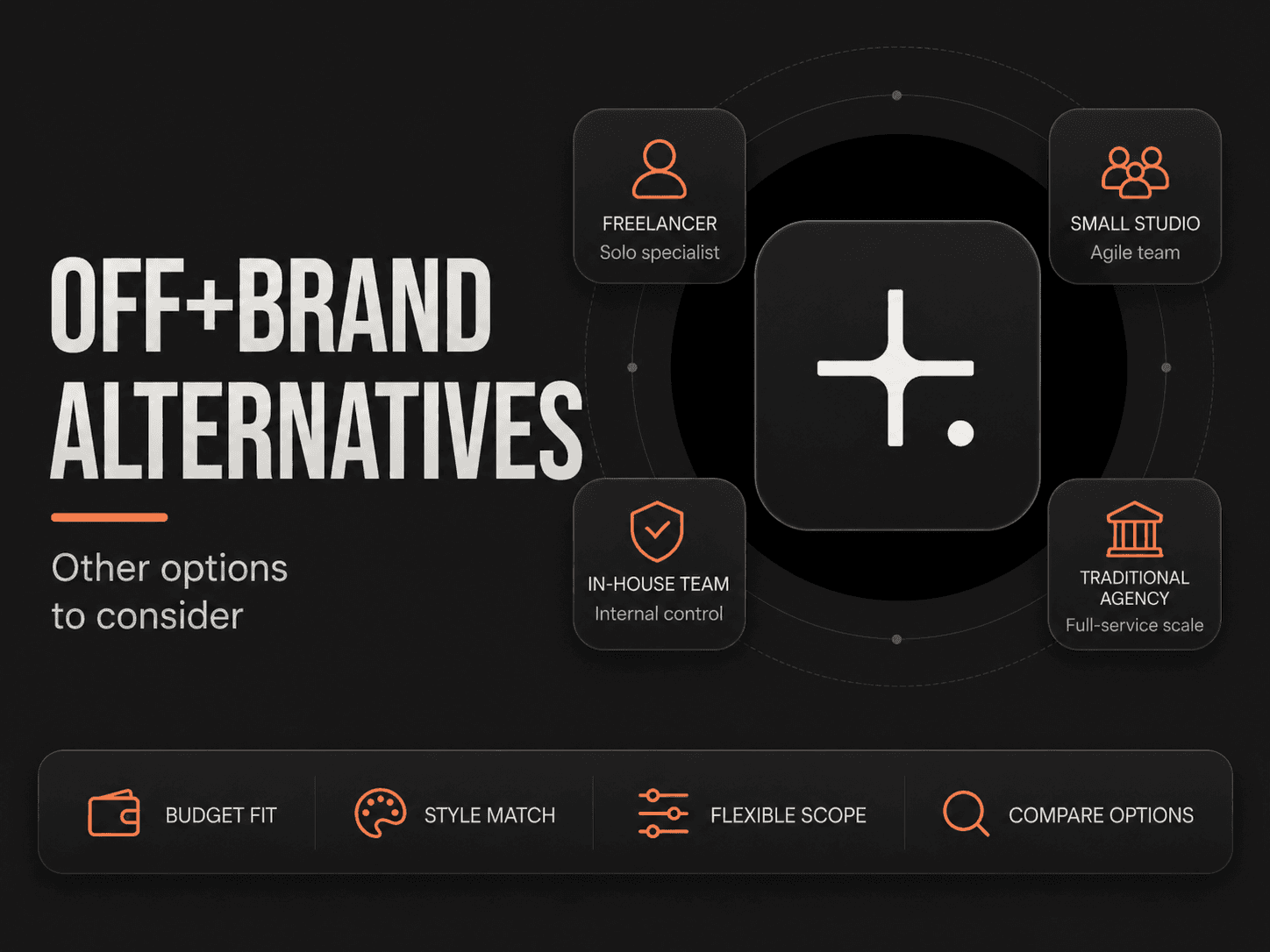 OFF+BRAND ALTERNATIVES

Other options to consider

FREELANCER
Solo specialist

SMALL STUDIO
Agile team

IN-HOUSE TEAM
Internal control

TRADITIONAL AGENCY
Full-service scale

BUDGET FIT

STYLE MATCH

FLEXIBLE SCOPE

COMPARE OPTIONS